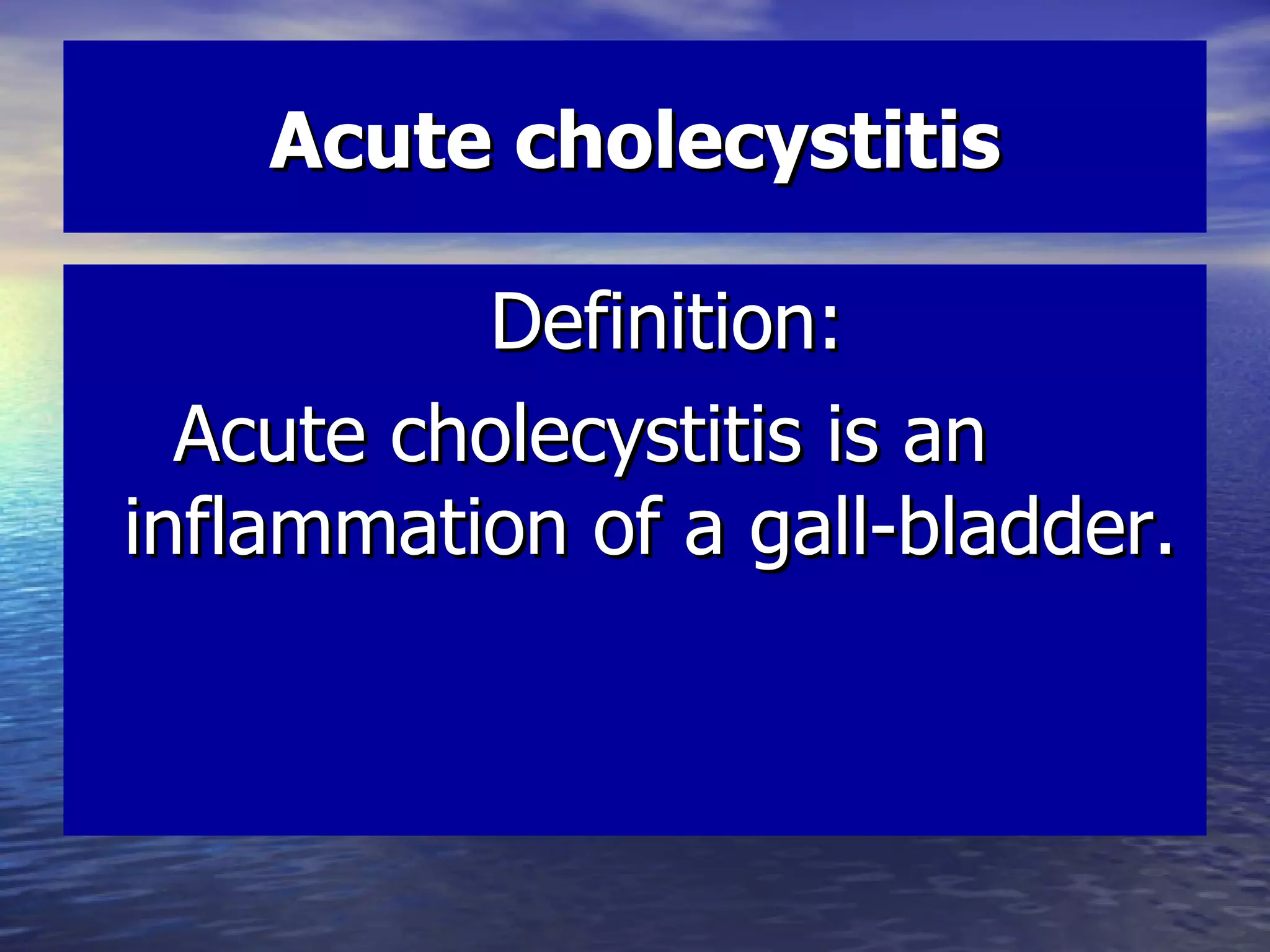 Acute cholecystitis

Definition:

Acute cholecystitis is an inflammation of a gall-bladder.